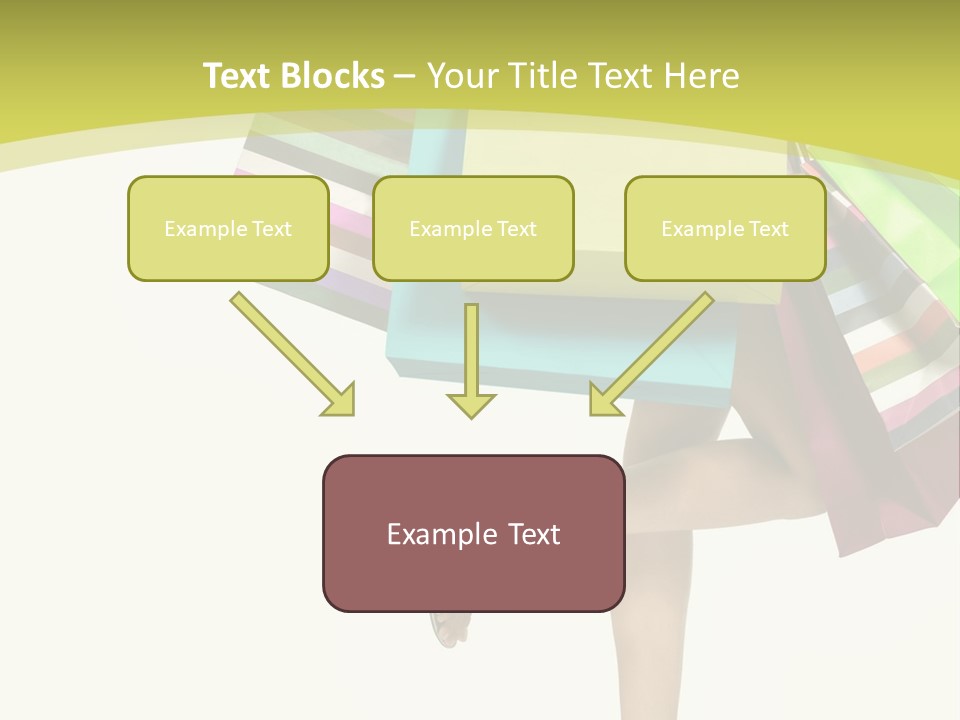 Text Blocks – Your Title Text Here

Example Text

Example Text

Example Text

Example Text